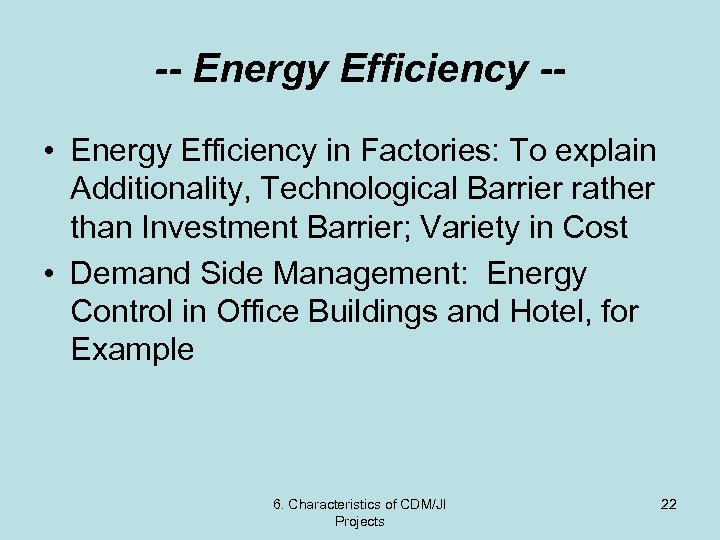 -- Energy Efficiency --

• Energy Efficiency in Factories: To explain Additionality, Technological Barrier rather than Investment Barrier; Variety in Cost

• Demand Side Management: Energy Control in Office Buildings and Hotel, for Example

6. Characteristics of CDM/JI Projects

22